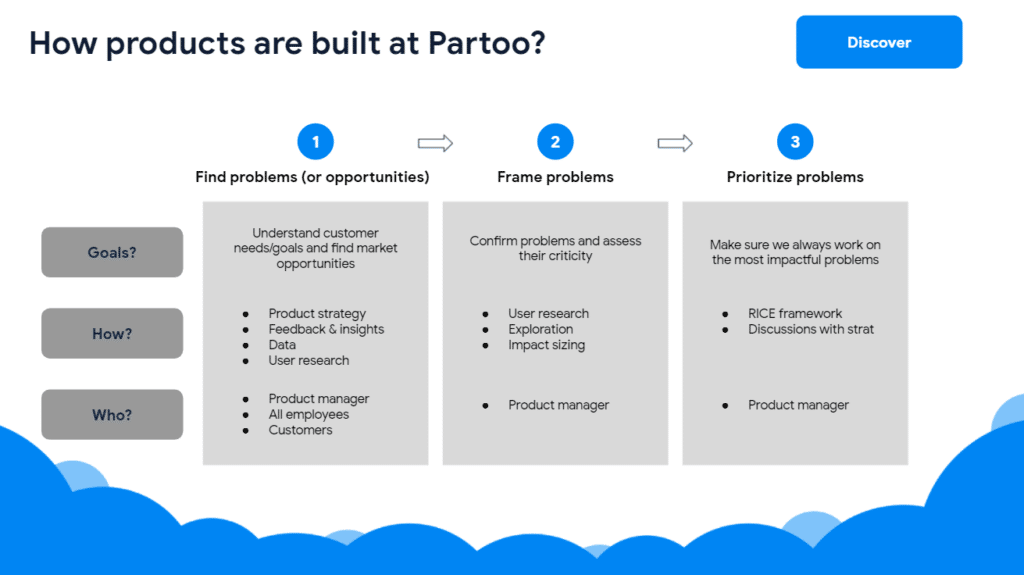 How products are built at Partoo?

Discover

1

Find problems (or opportunities)

2

Frame problems

3

Prioritize problems

Goals?

How?

Who?

Understand customer needs/goals and find market opportunities

- Product strategy
- Feedback & insights
- Data
- User research

- Product manager
- All employees
- Customers

Confirm problems and assess their criticity

- User research
- Exploration
- Impact sizing

- Product manager

Make sure we always work on the most impactful problems

- RICE framework
- Discussions with strat

- Product manager